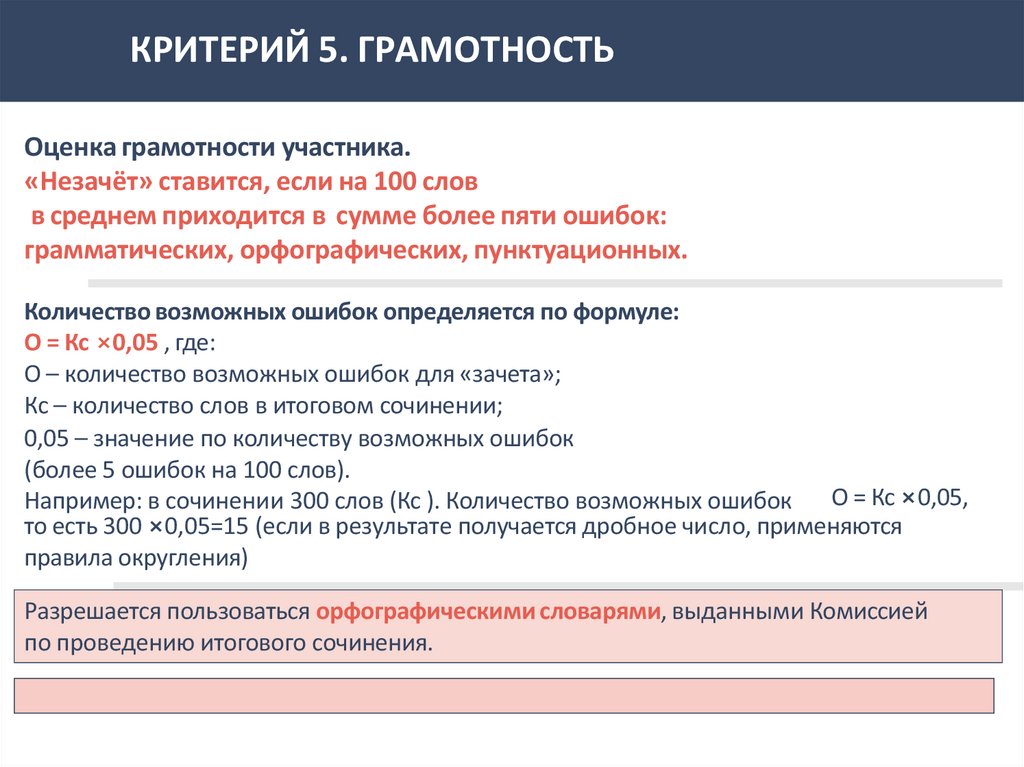 КРИТЕРИЙ 5. ГРАМОТНОСТЬ

Оценка грамотности участника.
«Незачёт» ставится, если на 100 слов в среднем приходится в сумме более пяти ошибок: грамматических, орфографических, пунктуационных.

Количество возможных ошибок определяется по формуле:
О = Кс ×0,05 , где:
О – количество возможных ошибок для «зачета»;
Кс – количество слов в итоговом сочинении;
0,05 – значение по количеству возможных ошибок (более 5 ошибок на 100 слов).
Например: в сочинении 300 слов (Кс ). Количество возможных ошибок О = Кс ×0,05, то есть 300 ×0,05=15 (если в результате получается дробное число, применяются правила округления)

Разрешается пользоваться орфографическими словарями, выданными Комиссией по проведению итогового сочинения.